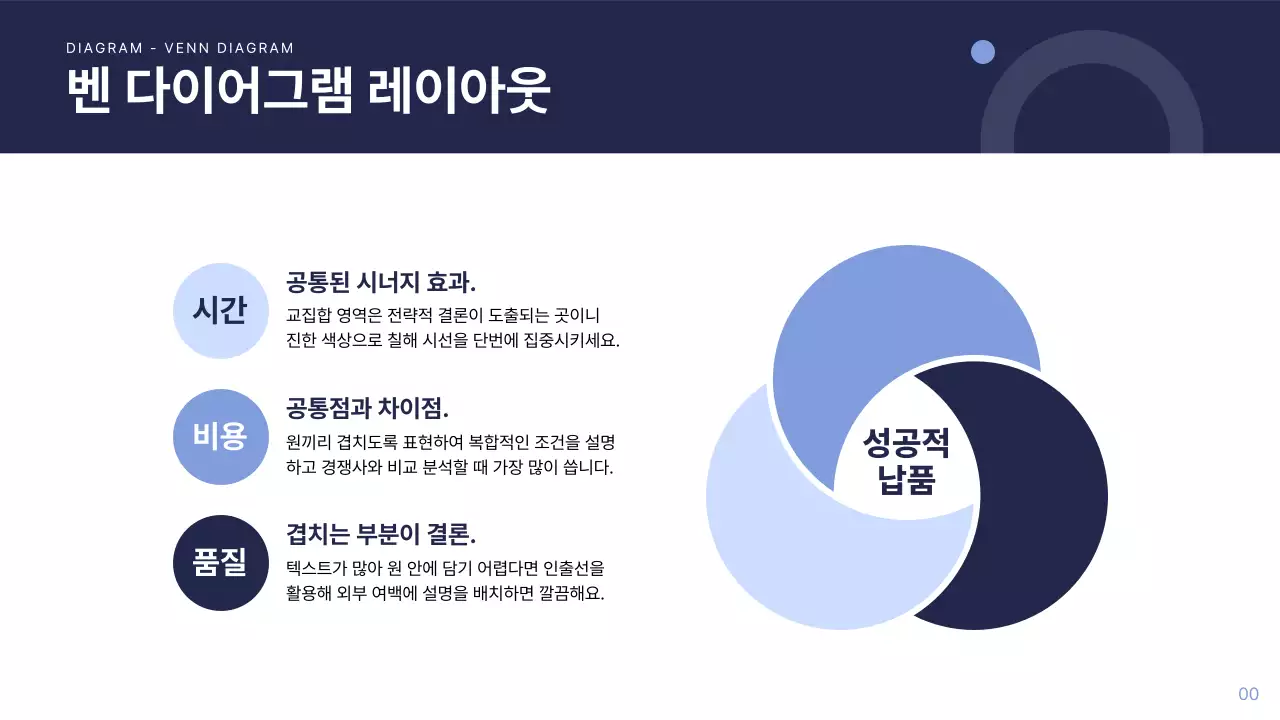 DIAGRAM - VENN DIAGRAM

벤 다이어그램 레이아웃

시간

공통된 시너지 효과.

교집합 영역은 전략적 결론이 도출되는 곳이니 진한 색상으로 칠해 시선을 단번에 집중시키세요.

비용

공통점과 차이점.

원끼리 겹치도록 표현하여 복합적인 조건을 설명하고 경쟁사와 비교 분석할 때 가장 많이 씁니다.

품질

겹치는 부분이 결론.

텍스트가 많아 원 안에 담기 어렵다면 인출선을 활용해 외부 여백에 설명을 배치하면 깔끔해요.

성공적 납품

00